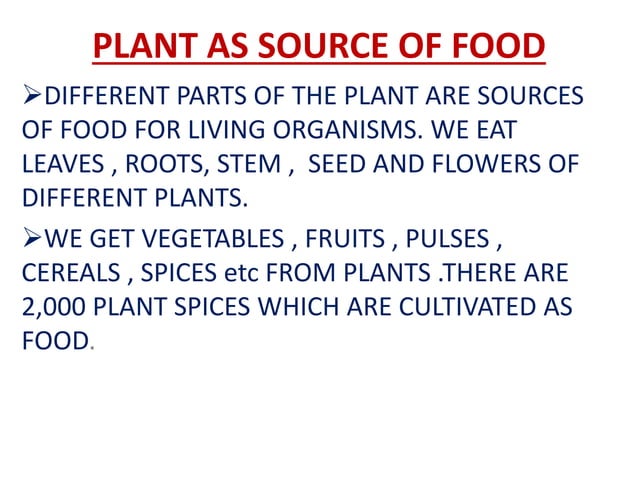 PLANT AS SOURCE OF FOOD

➢DIFFERENT PARTS OF THE PLANT ARE SOURCES OF FOOD FOR LIVING ORGANISMS. WE EAT LEAVES , ROOTS, STEM , SEED AND FLOWERS OF DIFFERENT PLANTS.

➢WE GET VEGETABLES , FRUITS , PULSES , CEREALS , SPICES etc FROM PLANTS .THERE ARE 2,000 PLANT SPICES WHICH ARE CULTIVATED AS FOOD.